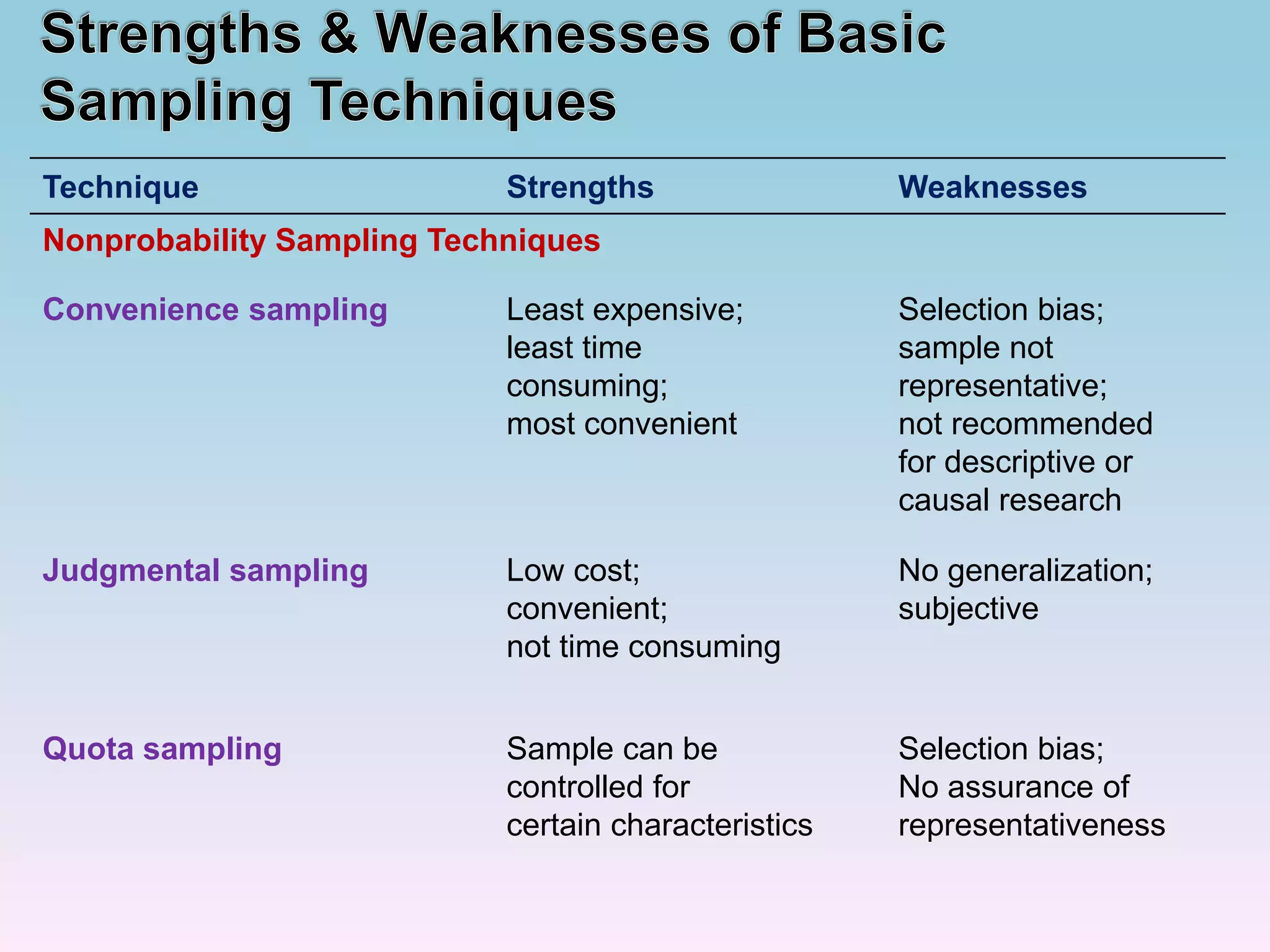 Strengths & Weaknesses of Basic Sampling Techniques

| Technique | Strengths | Weaknesses |
|---|---|---|
| Nonprobability Sampling Techniques | | |
| Convenience sampling | Least expensive; least time consuming; most convenient | Selection bias; sample not representative; not recommended for descriptive or causal research |
| Judgmental sampling | Low cost; convenient; not time consuming | No generalization; subjective |
| Quota sampling | Sample can be controlled for certain characteristics | Selection bias; No assurance of representativeness |